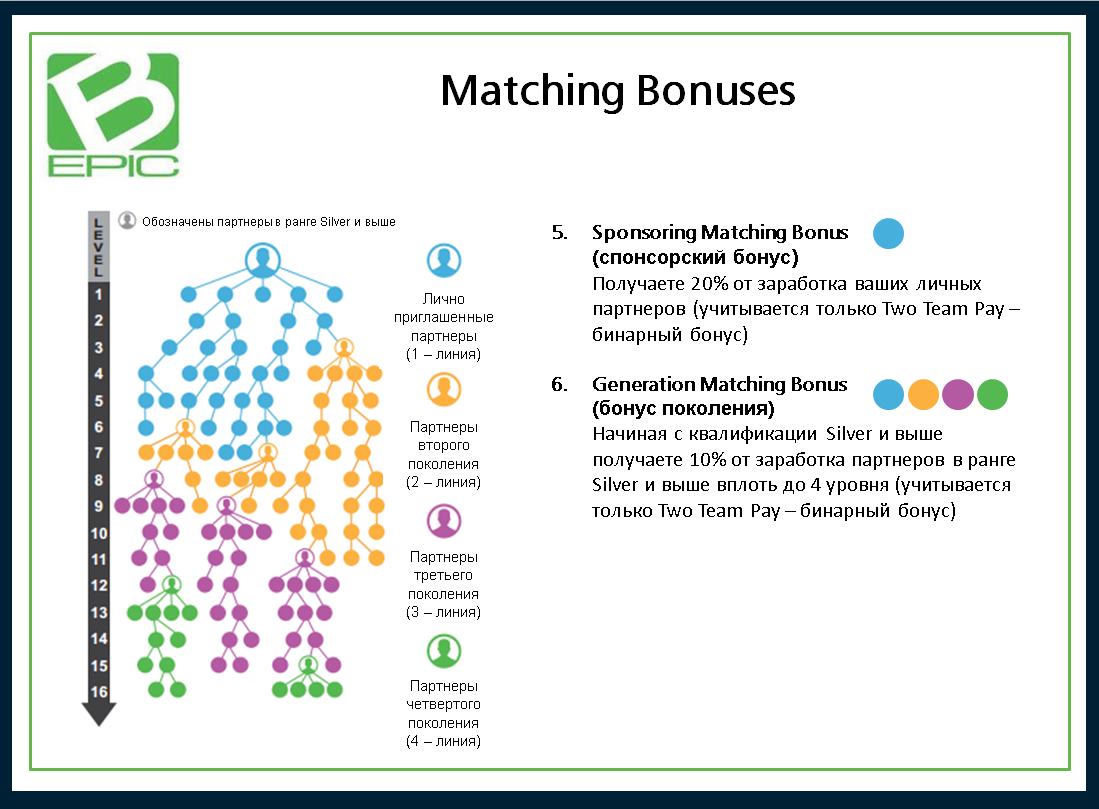 B EPIC

Matching Bonuses

LEVEL

Обозначены партнеры в ранге Silver и выше

1
2
3
4
5
6
7
8
9
10
11
12
13
14
15
16

Лично приглашенные партнеры (1 – линия)

Партнеры второго поколения (2 – линия)

Партнеры третьего поколения (3 – линия)

Партнеры четвертого поколения (4 – линия)

5. Sponsoring Matching Bonus (спонсорский бонус)
Получаете 20% от заработка ваших личных партнеров (учитывается только Two Team Pay – бинарный бонус)

6. Generation Matching Bonus (бонус поколения)
Начиная с квалификации Silver и выше получаете 10% от заработка партнеров в ранге Silver и выше вплоть до 4 уровня (учитывается только Two Team Pay – бинарный бонус)